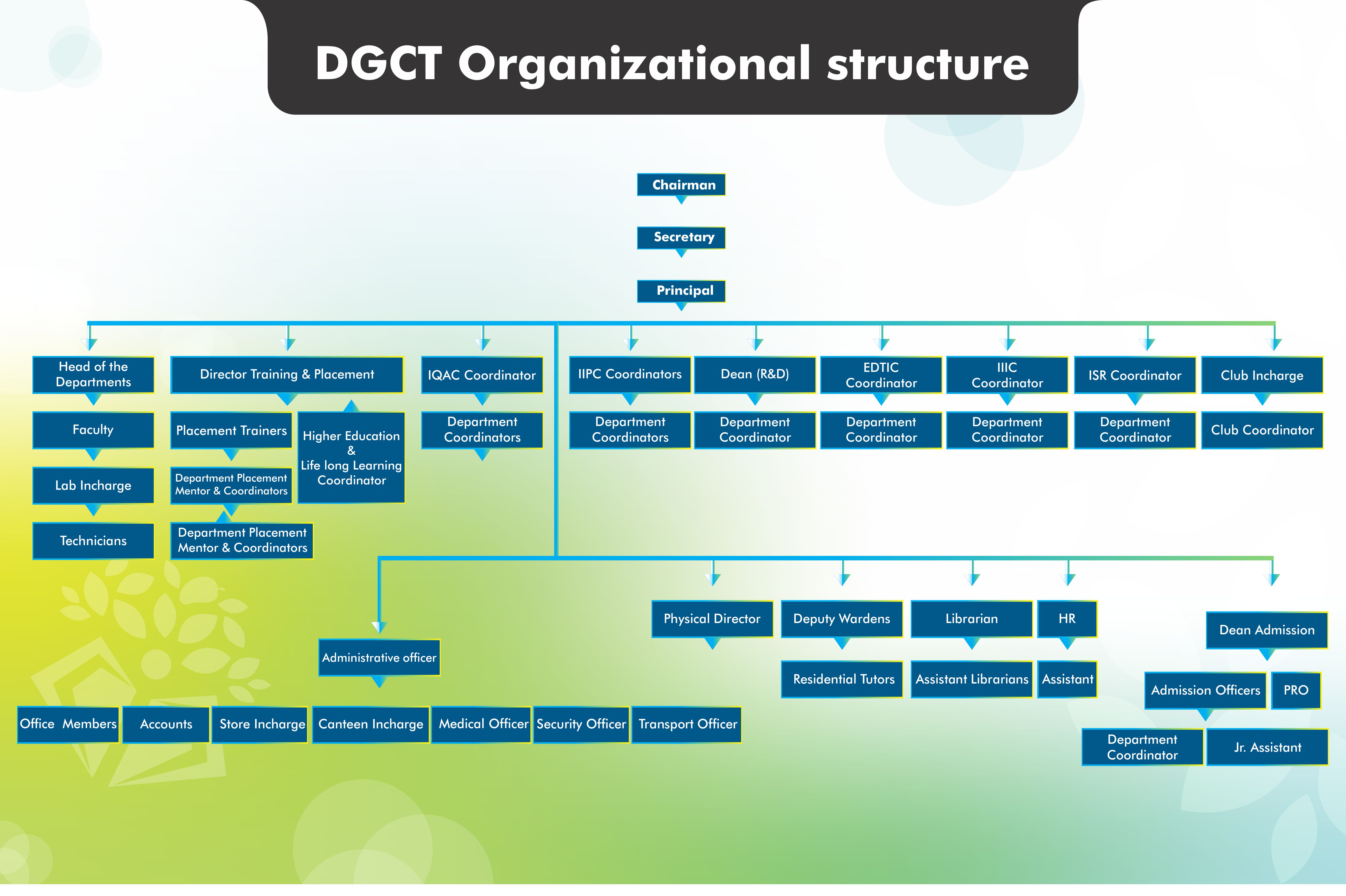 DGCT Organizational structure

Chairman

Secretary

Principal

Head of the Departments

Faculty

Lab Incharge

Technicians

Director Training & Placement

Placement Trainers

Department Placement Mentor & Coordinators

Department Placement Mentor & Coordinators

Higher Education & Life long Learning Coordinator

IQAC Coordinator

Department Coordinators

IIPC Coordinators

Department Coordinators

Dean (R&D)

Department Coordinator

EDTIC Coordinator

Department Coordinator

IIIC Coordinator

Department Coordinator

ISR Coordinator

Department Coordinator

Club Incharge

Club Coordinator

Administrative officer

Office Members

Accounts

Store Incharge

Canteen Incharge

Medical Officer

Security Officer

Transport Officer

Physical Director

Deputy Wardens

Residential Tutors

Librarian

Assistant Librarians

HR

Assistant

Dean Admission

Admission Officers

PRO

Department Coordinator

Jr. Assistant